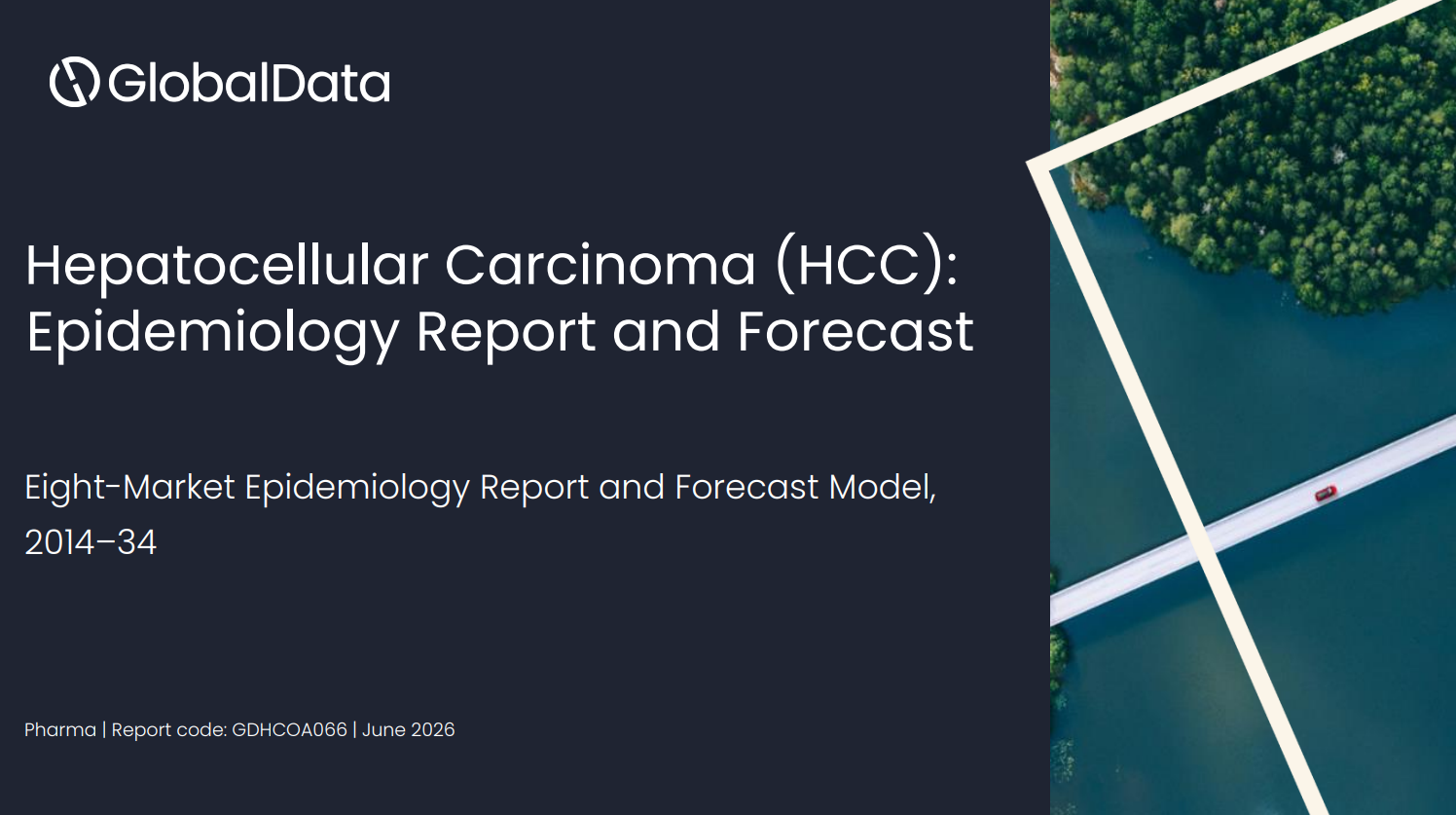 GlobalData

Hepatocellular Carcinoma (HCC): Epidemiology Report and Forecast

Eight-Market Epidemiology Report and Forecast Model, 2014–34

Pharma | Report code: GDHCOA066 | June 2026